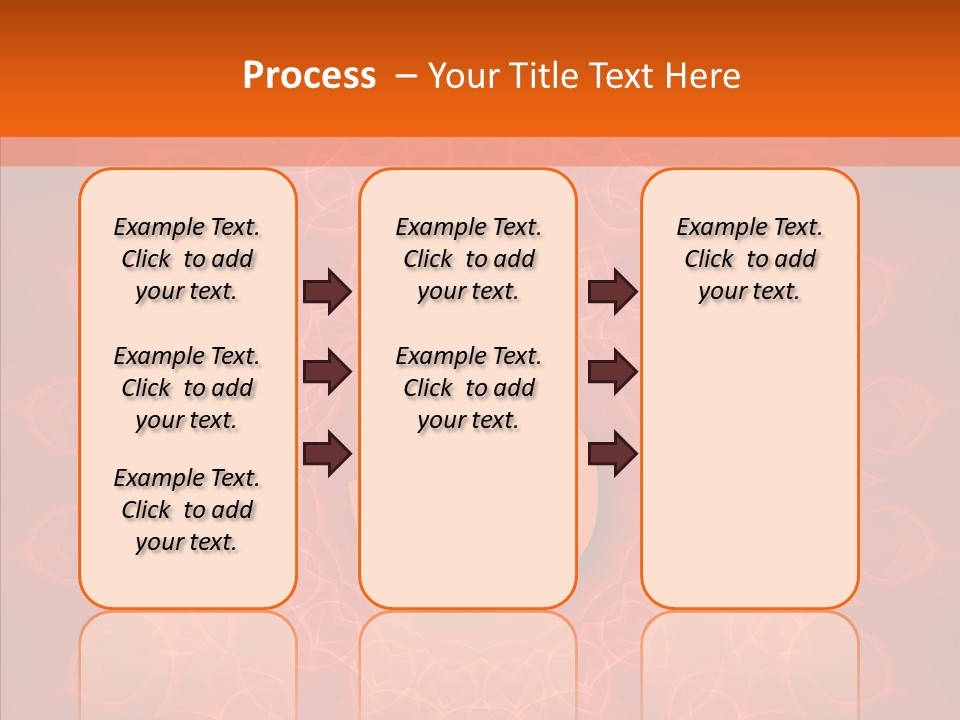 Process – Your Title Text Here

Example Text. Click to add your text.

Example Text. Click to add your text.

Example Text. Click to add your text.

Example Text. Click to add your text.

Example Text. Click to add your text.

Example Text. Click to add your text.